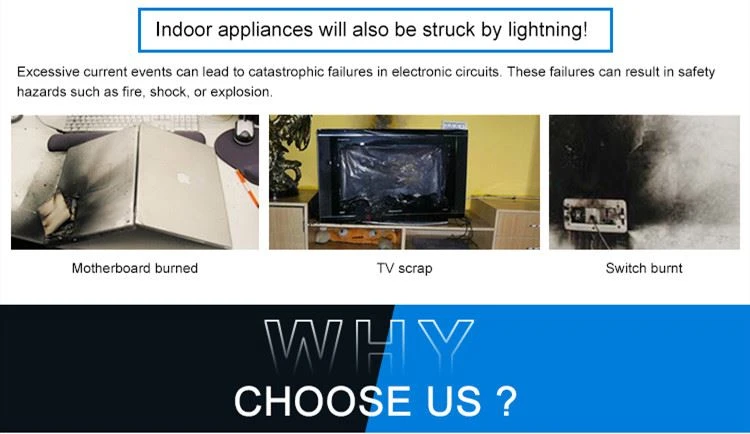 Indoor appliances will also be struck by lightning!

Excessive current events can lead to catastrophic failures in electronic circuits. These failures can result in safety hazards such as fire, shock, or explosion.

Motherboard burned

TV scrap

Switch burnt

WHY

CHOOSE US ?